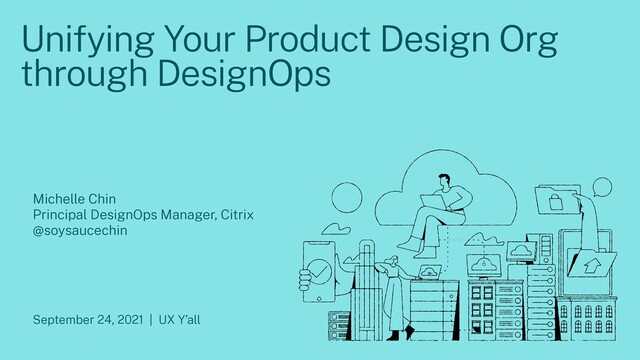 Unifying Your Product Design Org through DesignOps

Michelle Chin
Principal DesignOps Manager, Citrix
@soysaucechin

September 24, 2021 | UX Y'all